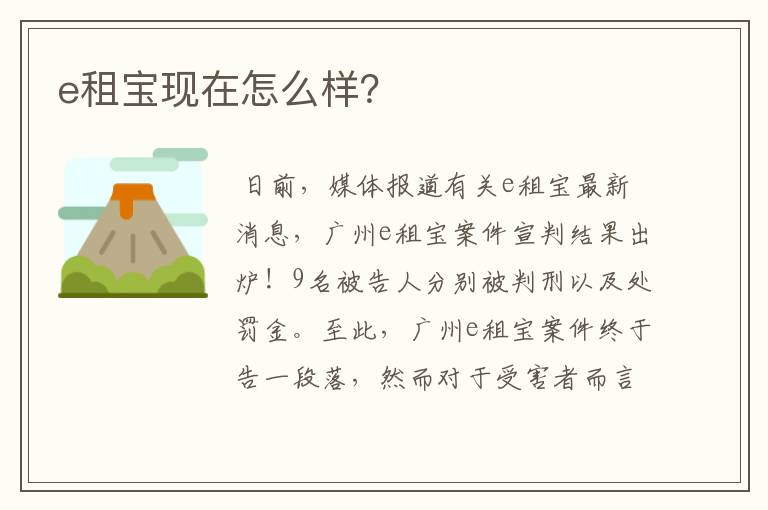 e租宝现在怎么样?

日前，媒体报道有关e租宝最新消息，广州e租宝案件宣判结果出炉！9名被告人分别被判刑以及处罚金。至此，广州e租宝案件终于告一段落，然而对于受害者而言